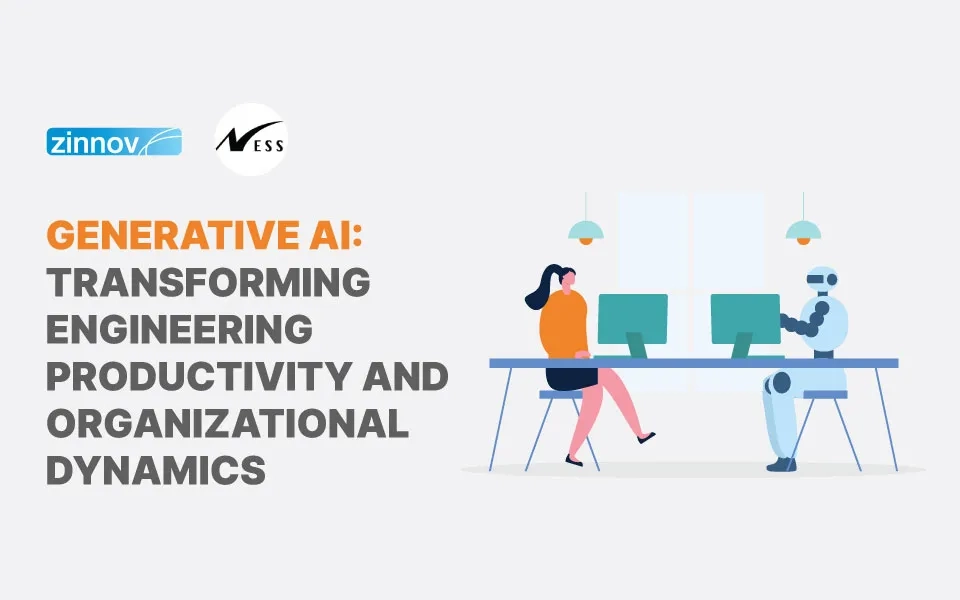 zinnov

NESS

GENERATIVE AI: TRANSFORMING ENGINEERING PRODUCTIVITY AND ORGANIZATIONAL DYNAMICS